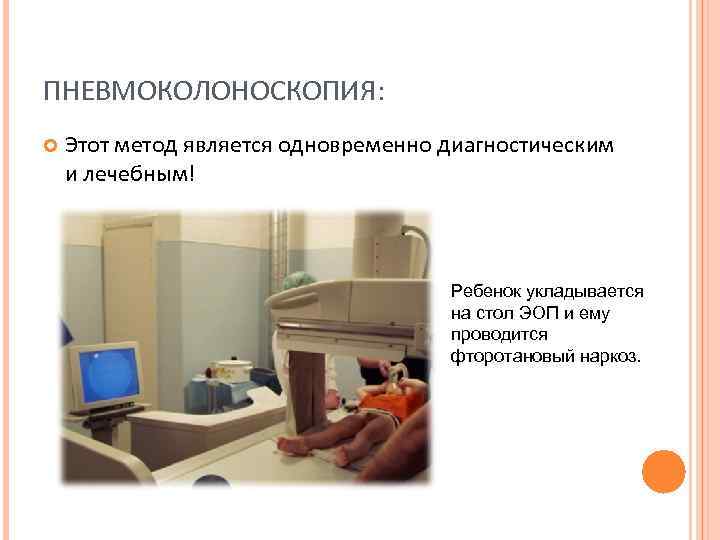 ПНЕВМОКОЛОНОСКОПИЯ:

Этот метод является одновременно диагностическим и лечебным!

Ребенок укладывается на стол ЭОП и ему проводится фторотановый наркоз.